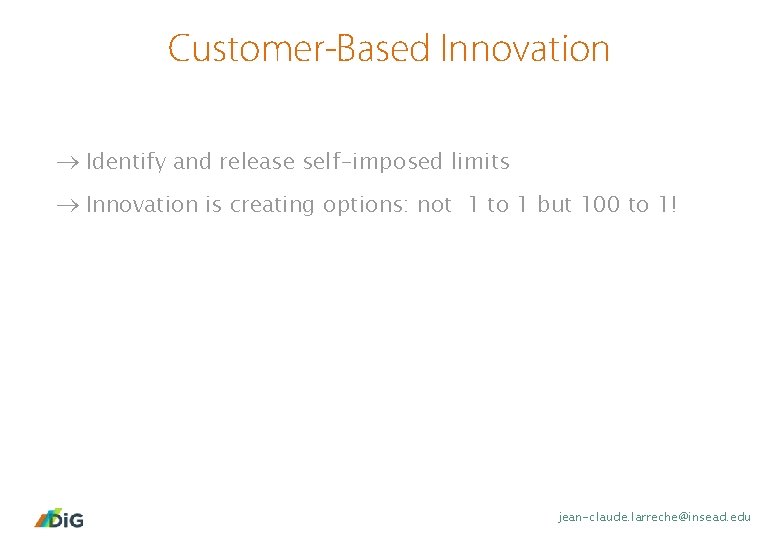 Customer-Based Innovation

→ Identify and release self-imposed limits

→ Innovation is creating options: not 1 to 1 but 100 to 1!

DiG

jean-claude.larreche@insead.edu